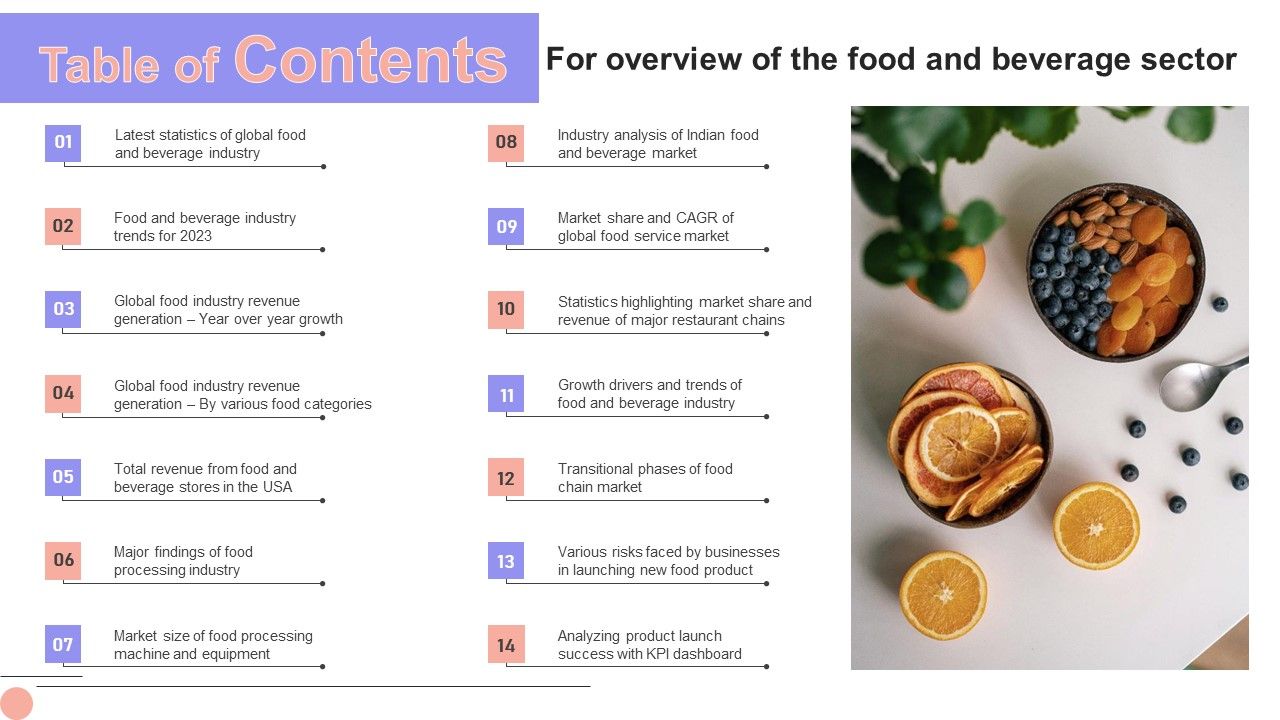 Table of Contents

For overview of the food and beverage sector

01 Latest statistics of global food and beverage industry

02 Food and beverage industry trends for 2023

03 Global food industry revenue generation – Year over year growth

04 Global food industry revenue generation – By various food categories

05 Total revenue from food and beverage stores in the USA

06 Major findings of food processing industry

07 Market size of food processing machine and equipment

08 Industry analysis of Indian food and beverage market

09 Market share and CAGR of global food service market

10 Statistics highlighting market share and revenue of major restaurant chains

11 Growth drivers and trends of food and beverage industry

12 Transitional phases of food chain market

13 Various risks faced by businesses in launching new food product

14 Analyzing product launch success with KPI dashboard